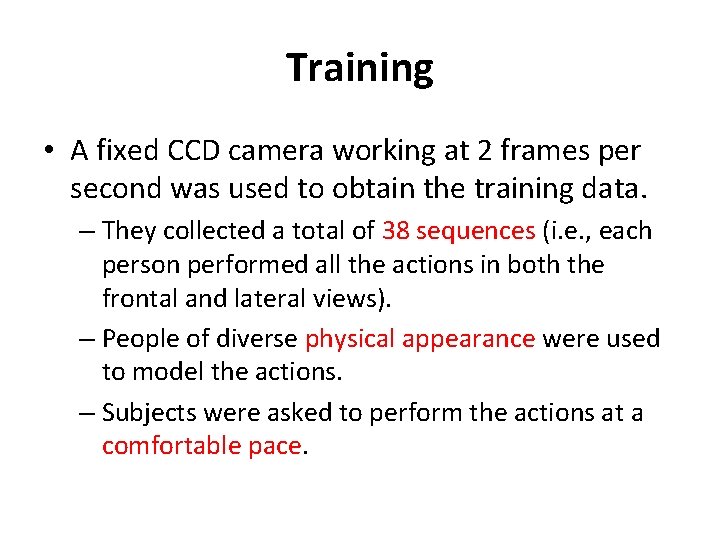 Training

• A fixed CCD camera working at 2 frames per second was used to obtain the training data.

– They collected a total of 38 sequences (i.e., each person performed all the actions in both the frontal and lateral views).

– People of diverse physical appearance were used to model the actions.

– Subjects were asked to perform the actions at a comfortable pace.